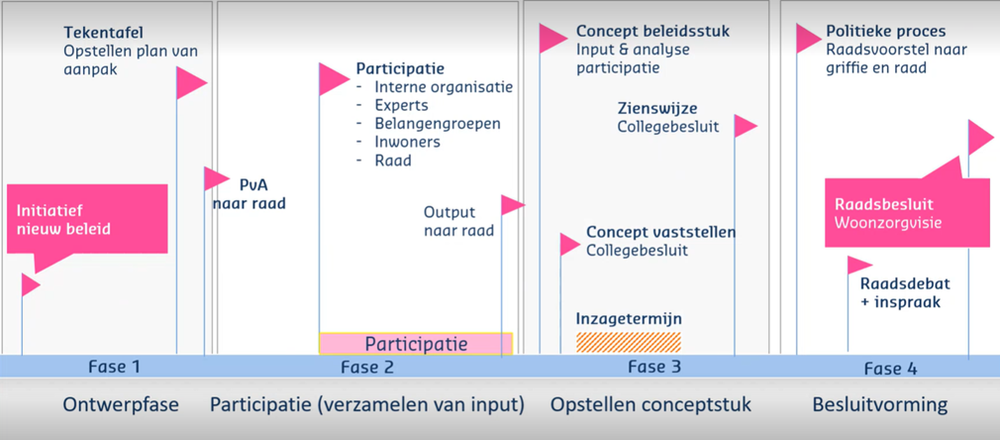 Tekentafel
Opstellen plan van aanpak

Initiatief nieuw beleid

PvA naar raad

Participatie
- Interne organisatie
- Experts
- Belangengroepen
- Inwoners
- Raad

Output naar raad

Participatie

Concept beleidsstuk
Input & analyse participatie

Zienswijze
Collegebesluit

Concept vaststellen
Collegebesluit

Inzagetermijn

Politieke proces
Raadsvoorstel naar griffie en raad

Raadsbesluit
Woonzorgvisie

Raadsdebat + inspraak

Fase 1
Fase 2
Fase 3
Fase 4

Ontwerpfase
Participatie (verzamelen van input)
Opstellen conceptstuk
Besluitvorming